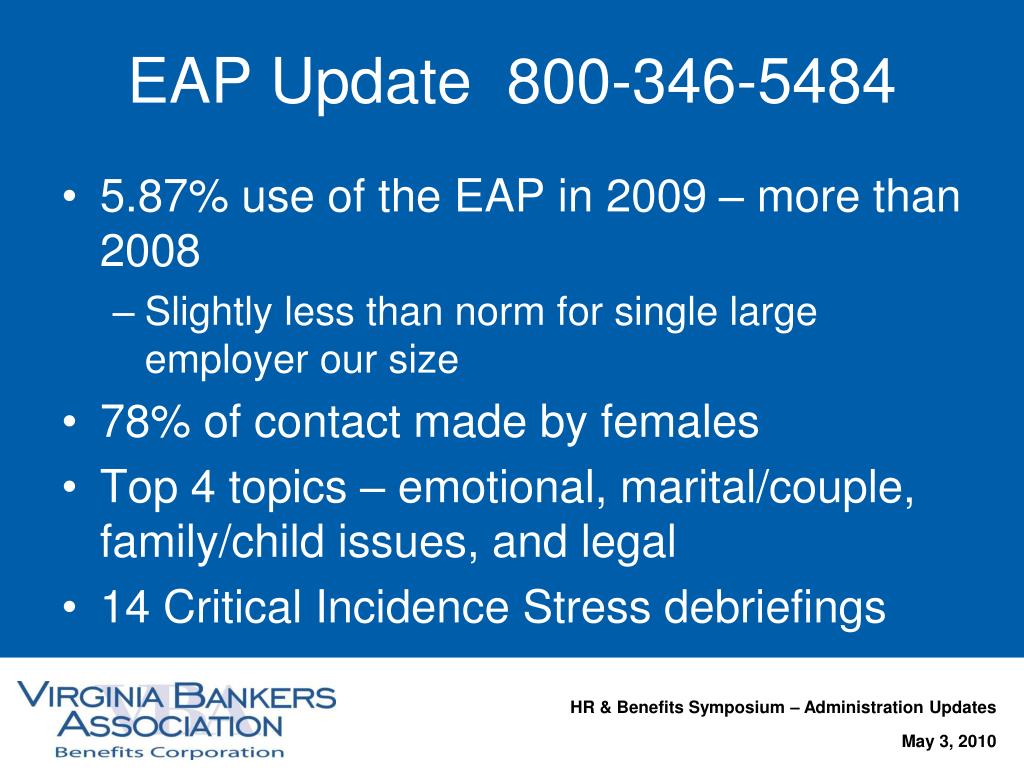 EAP Update 800-346-5484

• 5.87% use of the EAP in 2009 – more than 2008
– Slightly less than norm for single large employer our size
• 78% of contact made by females
• Top 4 topics – emotional, marital/couple, family/child issues, and legal
• 14 Critical Incidence Stress debriefings

VIRGINIA BANKERS ASSOCIATION
Benefits Corporation

HR & Benefits Symposium – Administration Updates

May 3, 2010